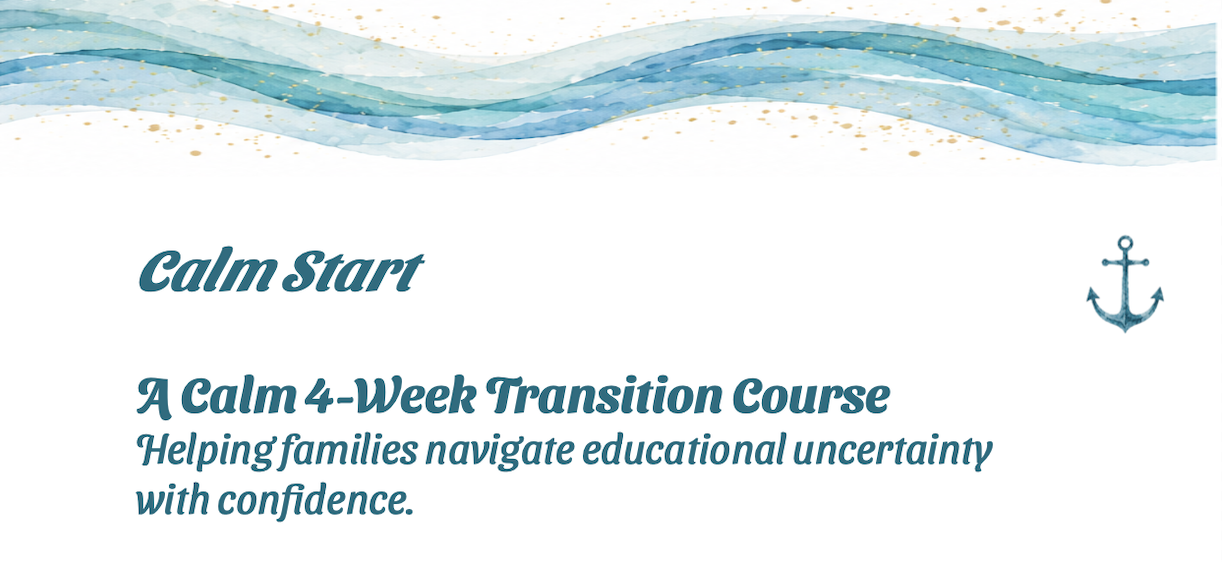 Calm Start

A Calm 4-Week Transition Course

Helping families navigate educational uncertainty with confidence.